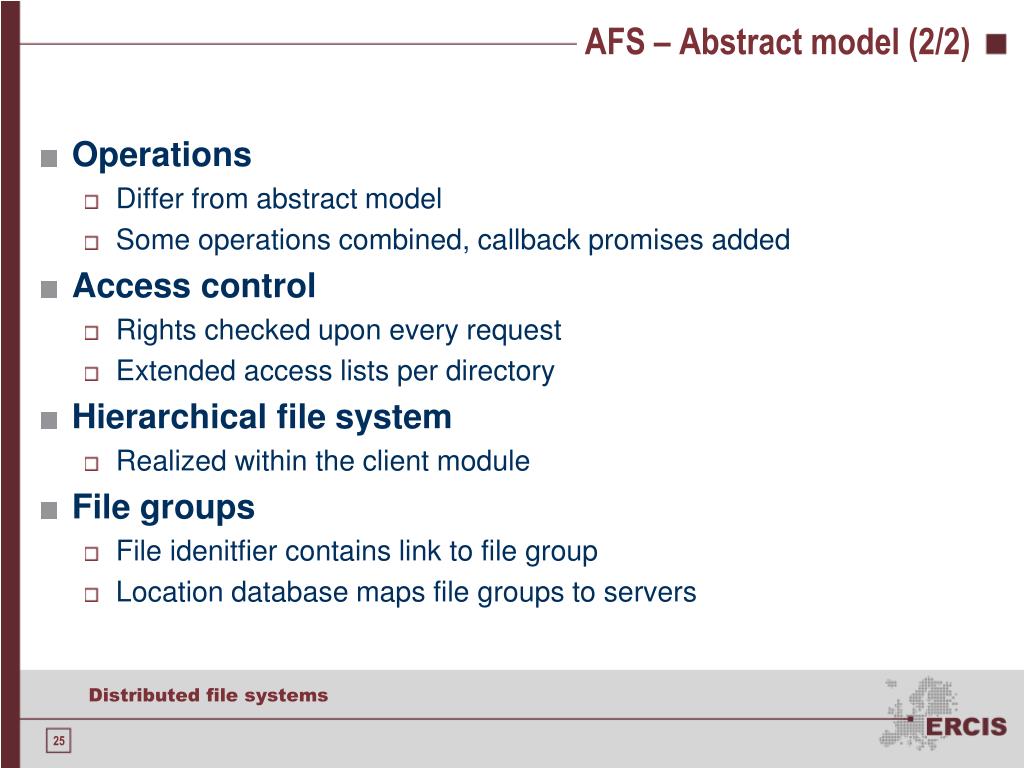 AFS – Abstract model (2/2)

Operations
Differ from abstract model
Some operations combined, callback promises added
Access control
Rights checked upon every request
Extended access lists per directory
Hierarchical file system
Realized within the client module
File groups
File idenitfier contains link to file group
Location database maps file groups to servers

Distributed file systems

25

ERCIS